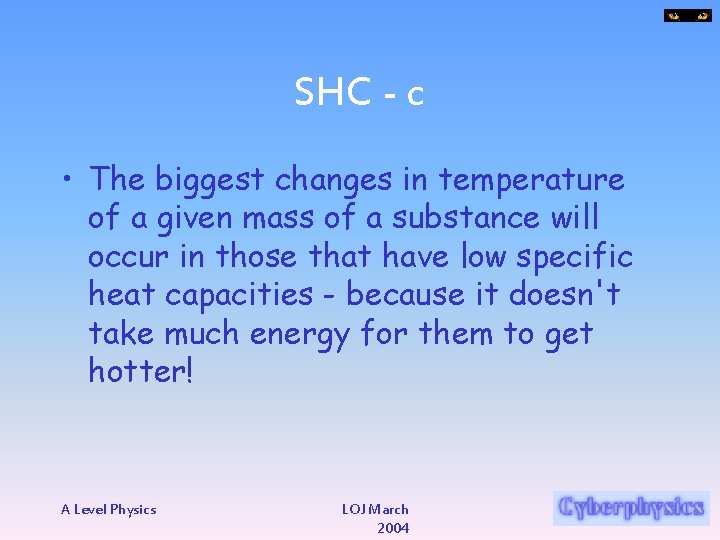 SHC - c

• The biggest changes in temperature of a given mass of a substance will occur in those that have low specific heat capacities - because it doesn't take much energy for them to get hotter!

A Level Physics

LOJ March 2004

Cyberphysics